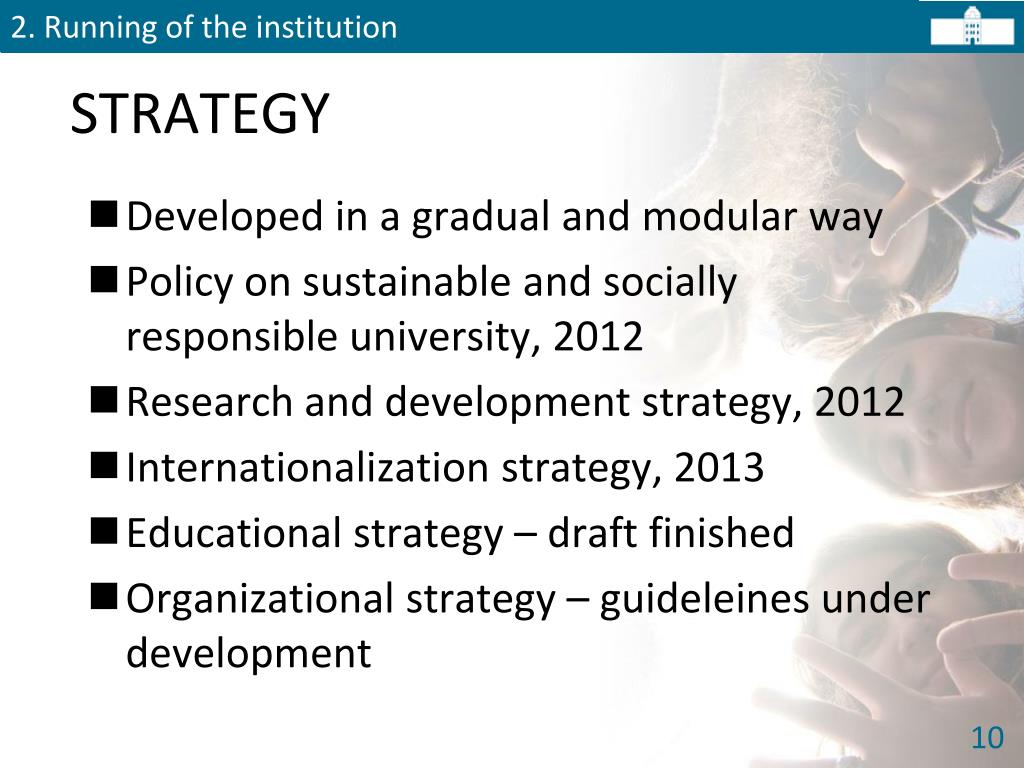 2. Running of the institution

STRATEGY

■ Developed in a gradual and modular way
■ Policy on sustainable and socially responsible university, 2012
■ Research and development strategy, 2012
■ Internationalization strategy, 2013
■ Educational strategy – draft finished
■ Organizational strategy – guideleines under development

10